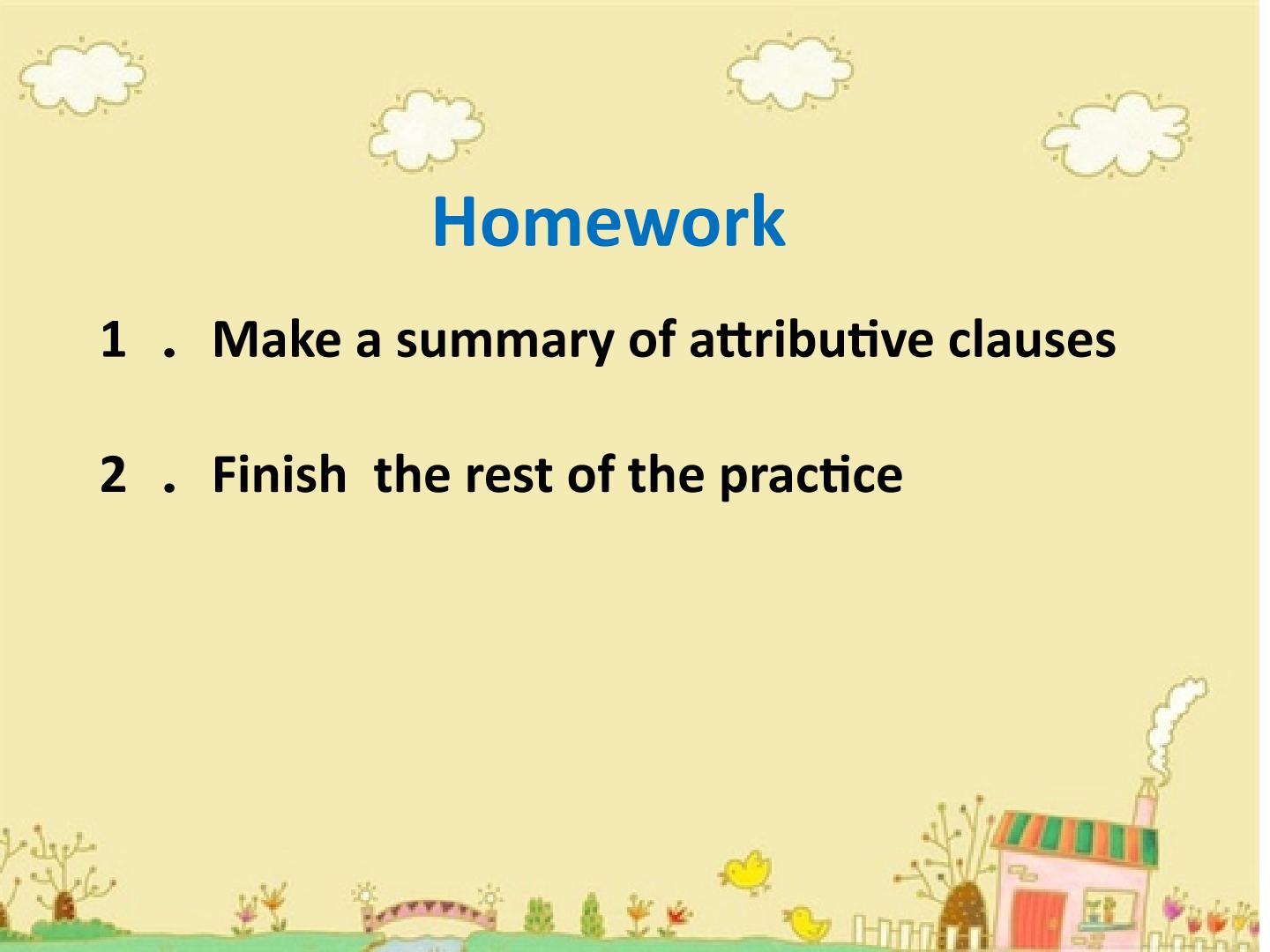 Homework

1 . Make a summary of attributive clauses

2 . Finish the rest of the practice